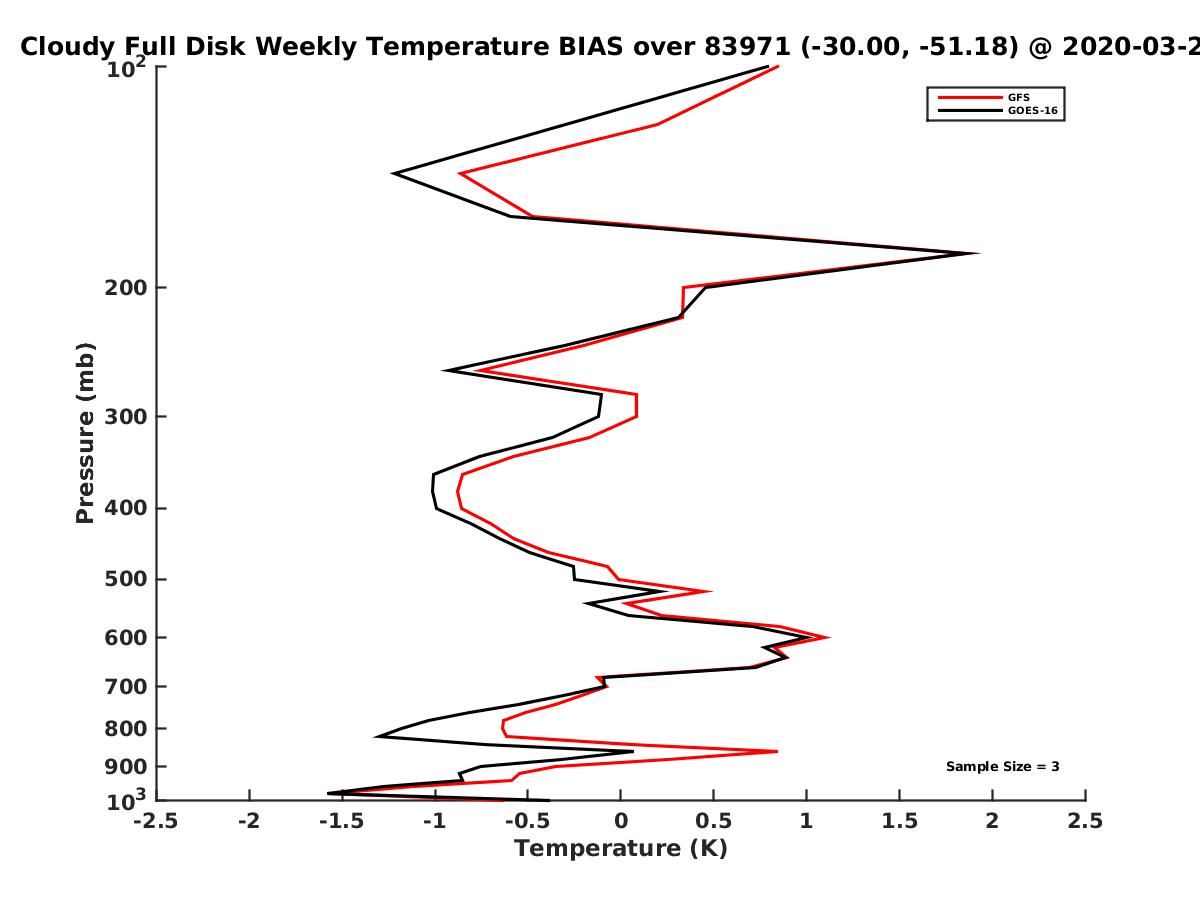 Cloudy Full Disk Weekly Temperature BIAS over 83971 (-30.00, -51.18) @ 2020-03-2

GFS
GOES-16

Pressure (mb)

$10^2$
200
300
400
500
600
700
800
900
$10^3$

Sample Size = 3

-2.5
-2
-1.5
-1
-0.5
0
0.5
1
1.5
2
2.5

Temperature (K)